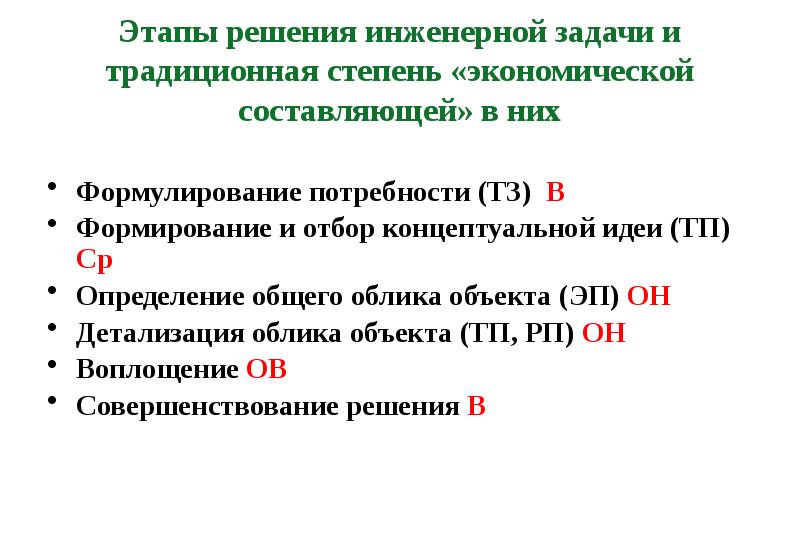 Этапы решения инженерной задачи и традиционная степень «экономической составляющей» в них

• Формулирование потребности (ТЗ) В
• Формирование и отбор концептуальной идеи (ТП) Ср
• Определение общего облика объекта (ЭП) ОН
• Детализация облика объекта (ТП, РП) ОН
• Воплощение ОВ
• Совершенствование решения В